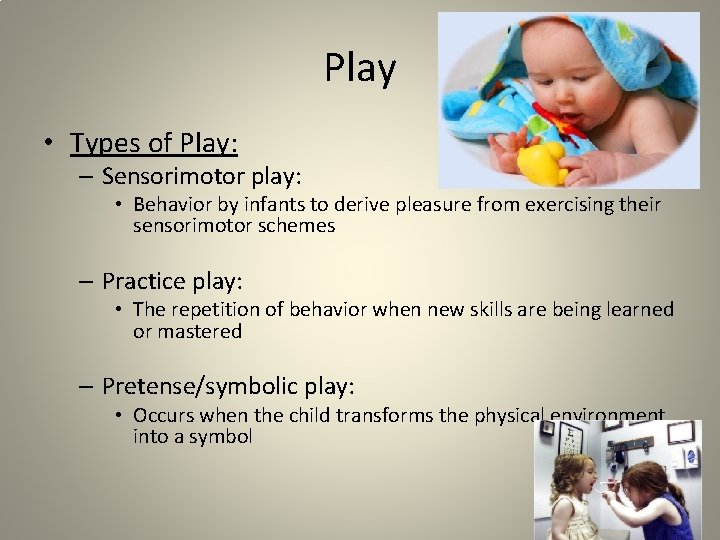 Play

• Types of Play:
– Sensorimotor play:
• Behavior by infants to derive pleasure from exercising their sensorimotor schemes

– Practice play:
• The repetition of behavior when new skills are being learned or mastered

– Pretense/symbolic play:
• Occurs when the child transforms the physical environment into a symbol